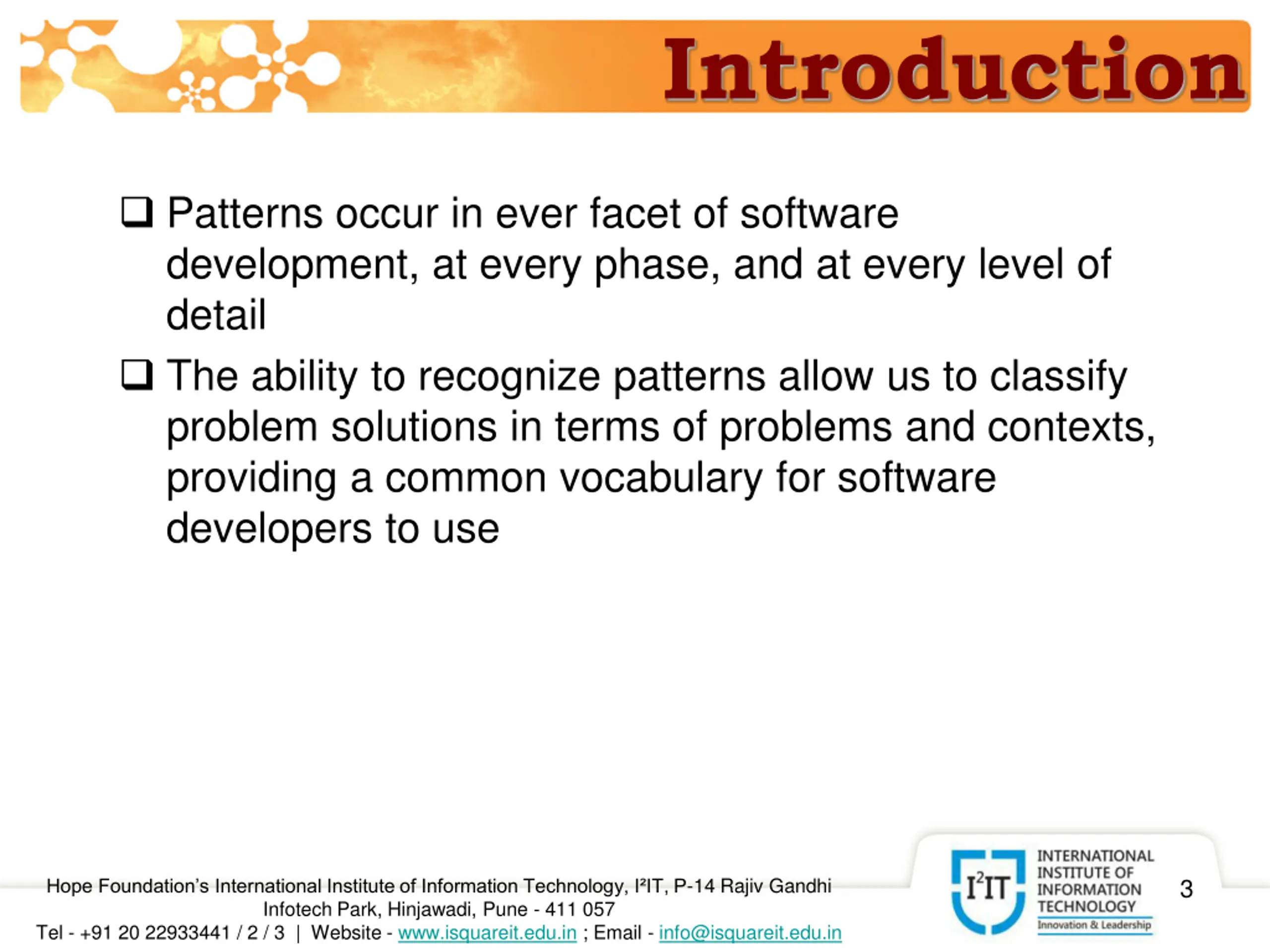 Introduction

❑ Patterns occur in ever facet of software development, at every phase, and at every level of detail

❑ The ability to recognize patterns allow us to classify problem solutions in terms of problems and contexts, providing a common vocabulary for software developers to use

Hope Foundation's International Institute of Information Technology, I²IT, P-14 Rajiv Gandhi Infotech Park, Hinjawadi, Pune - 411 057
Tel - +91 20 22933441 / 2 / 3 | Website - www.isquareit.edu.in ; Email - info@isquareit.edu.in

I²IT INTERNATIONAL INSTITUTE OF INFORMATION TECHNOLOGY Innovation & Leadership

3